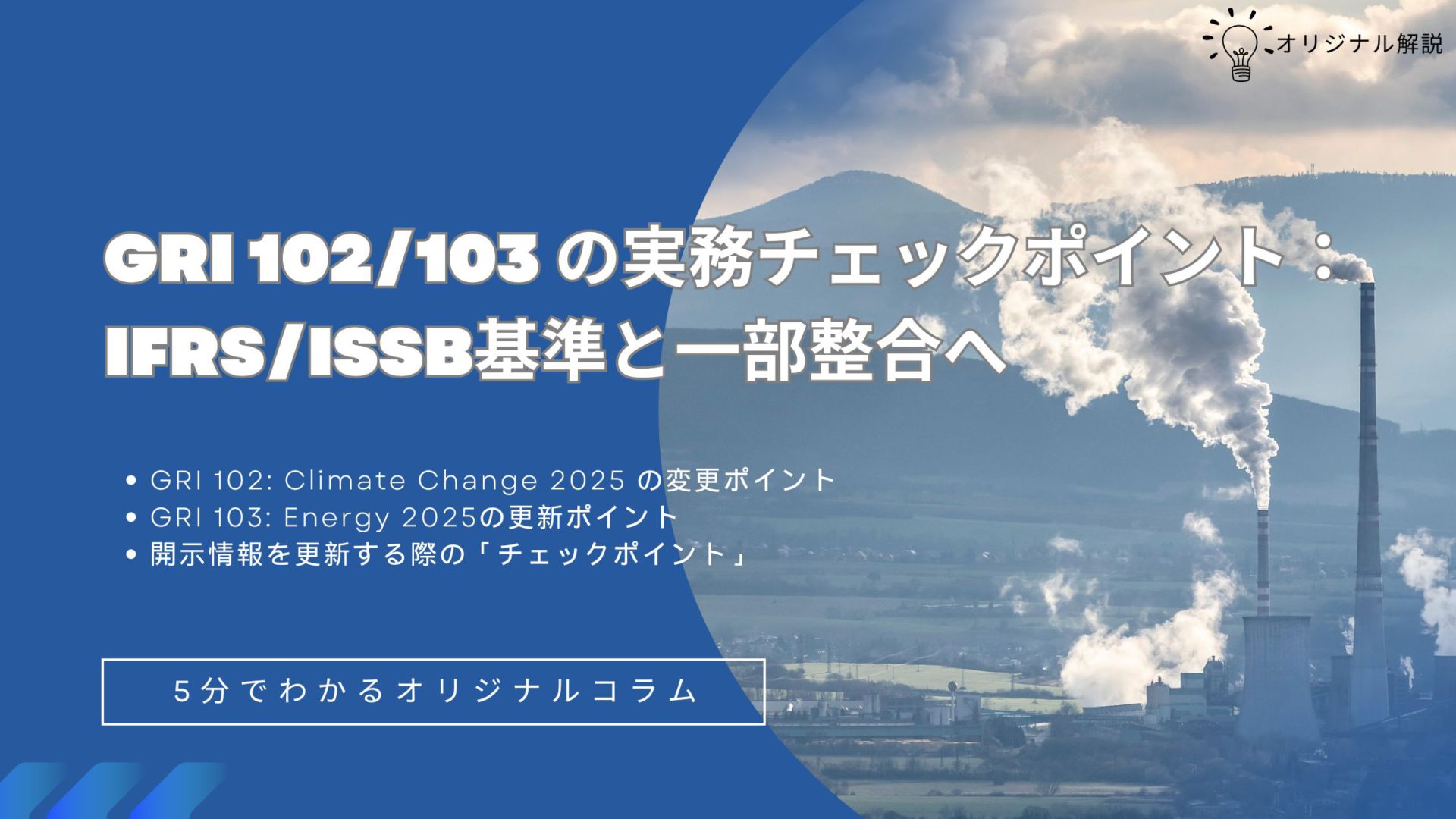 オリジナル解説

GRI 102/103 の実務チェックポイント：IFRS/ISSB基準と一部整合へ

• GRI 102: Climate Change 2025 の変更ポイント
• GRI 103: Energy 2025の更新ポイント
• 開示情報を更新する際の「チェックポイント」

5分でわかるオリジナルコラム